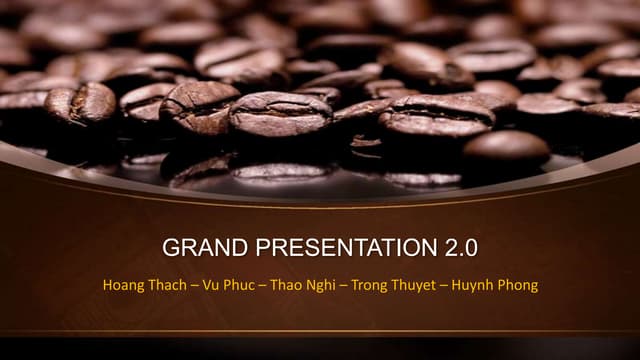 GRAND PRESENTATION 2.0

Hoang Thach – Vu Phuc – Thao Nghi – Trong Thuyet – Huynh Phong